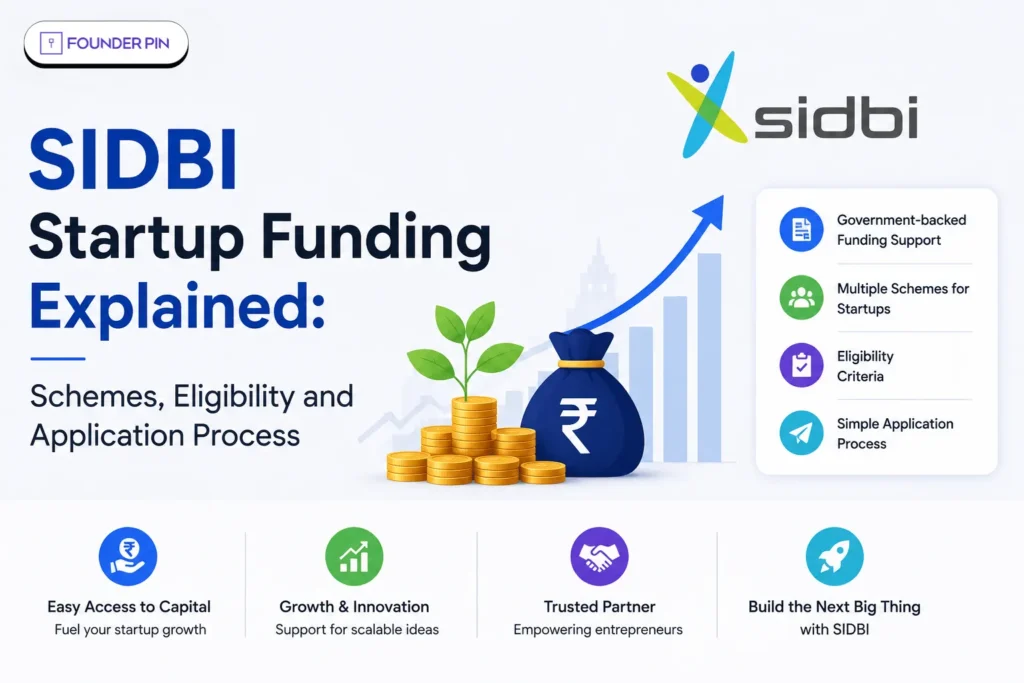 FOUNDER PIN

sidbi

SIDBI Startup Funding Explained:

Schemes, Eligibility and Application Process

₹

Government-backed Funding Support

Multiple Schemes for Startups

Eligibility Criteria

Simple Application Process

Easy Access to Capital
Fuel your startup growth

Growth & Innovation
Support for scalable ideas

Trusted Partner
Empowering entrepreneurs

Build the Next Big Thing with SIDBI